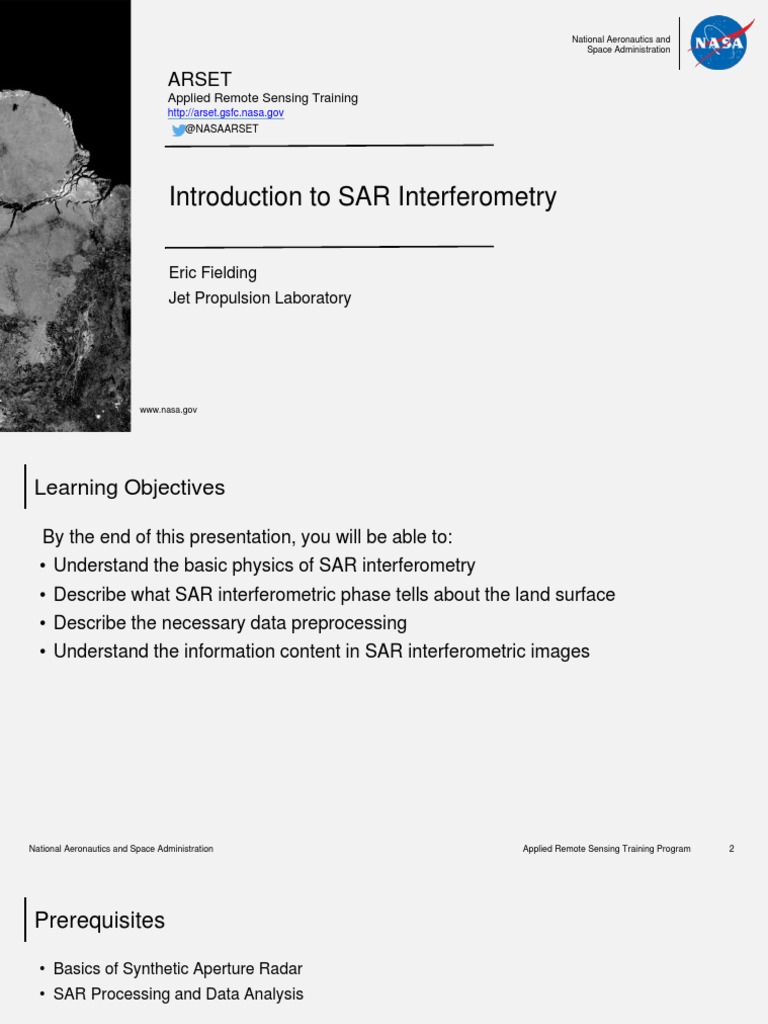 National Aeronautics and Space Administration

NASA

ARSET
Applied Remote Sensing Training
http://arset.gsfc.nasa.gov
@NASAARSET

Introduction to SAR Interferometry

Eric Fielding
Jet Propulsion Laboratory

www.nasa.gov

Learning Objectives

By the end of this presentation, you will be able to:
• Understand the basic physics of SAR interferometry
• Describe what SAR interferometric phase tells about the land surface
• Describe the necessary data preprocessing
• Understand the information content in SAR interferometric images

National Aeronautics and Space Administration

Applied Remote Sensing Training Program

2

Prerequisites

• Basics of Synthetic Aperture Radar
• SAR Processing and Data Analysis